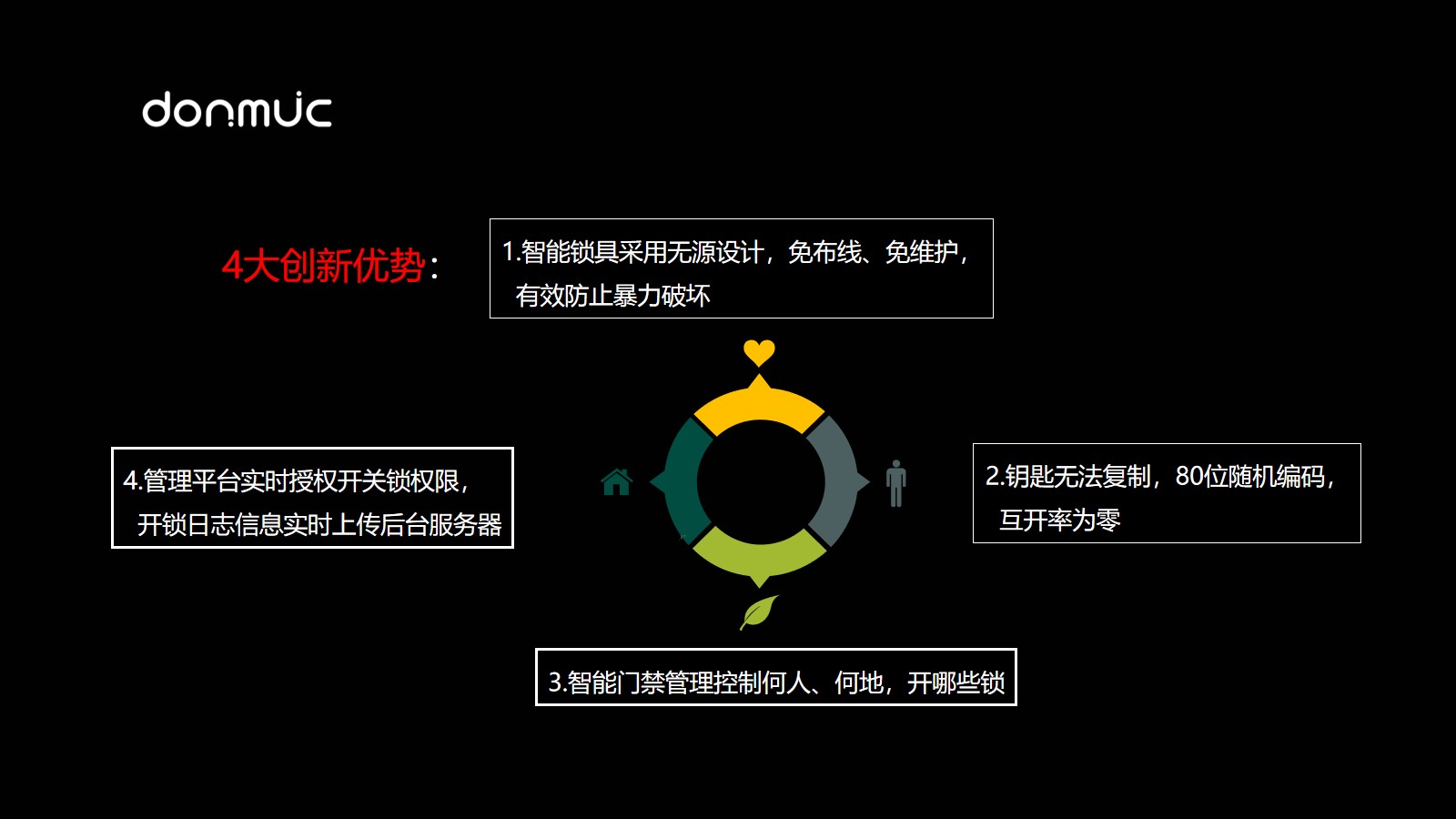 donmuc

4大创新优势：

1.智能锁具采用无源设计，免布线、免维护，有效防止暴力破坏

2.钥匙无法复制，80位随机编码，互开率为零

3.智能门禁管理控制何人、何地，开哪些锁

4.管理平台实时授权开关锁权限，开锁日志信息实时上传后台服务器